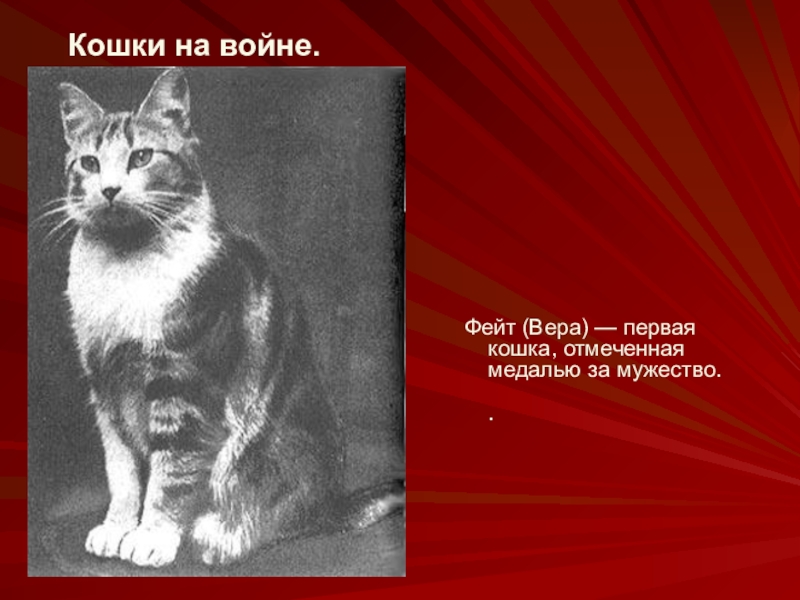 Кошки на войне.

Фейт (Вера) — первая кошка, отмеченная медалью за мужество.

.